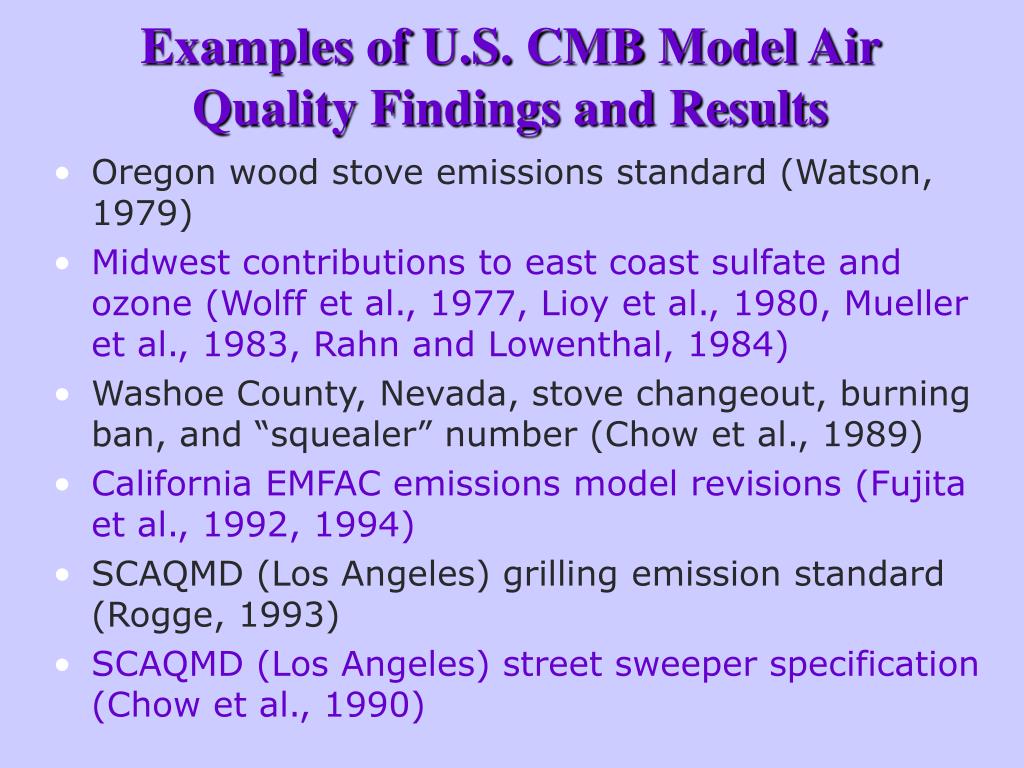 Examples of U.S. CMB Model Air Quality Findings and Results

• Oregon wood stove emissions standard (Watson, 1979)
• Midwest contributions to east coast sulfate and ozone (Wolff et al., 1977, Lioy et al., 1980, Mueller et al., 1983, Rahn and Lowenthal, 1984)
• Washoe County, Nevada, stove changeout, burning ban, and “squealer” number (Chow et al., 1989)
• California EMFAC emissions model revisions (Fujita et al., 1992, 1994)
• SCAQMD (Los Angeles) grilling emission standard (Rogge, 1993)
• SCAQMD (Los Angeles) street sweeper specification (Chow et al., 1990)